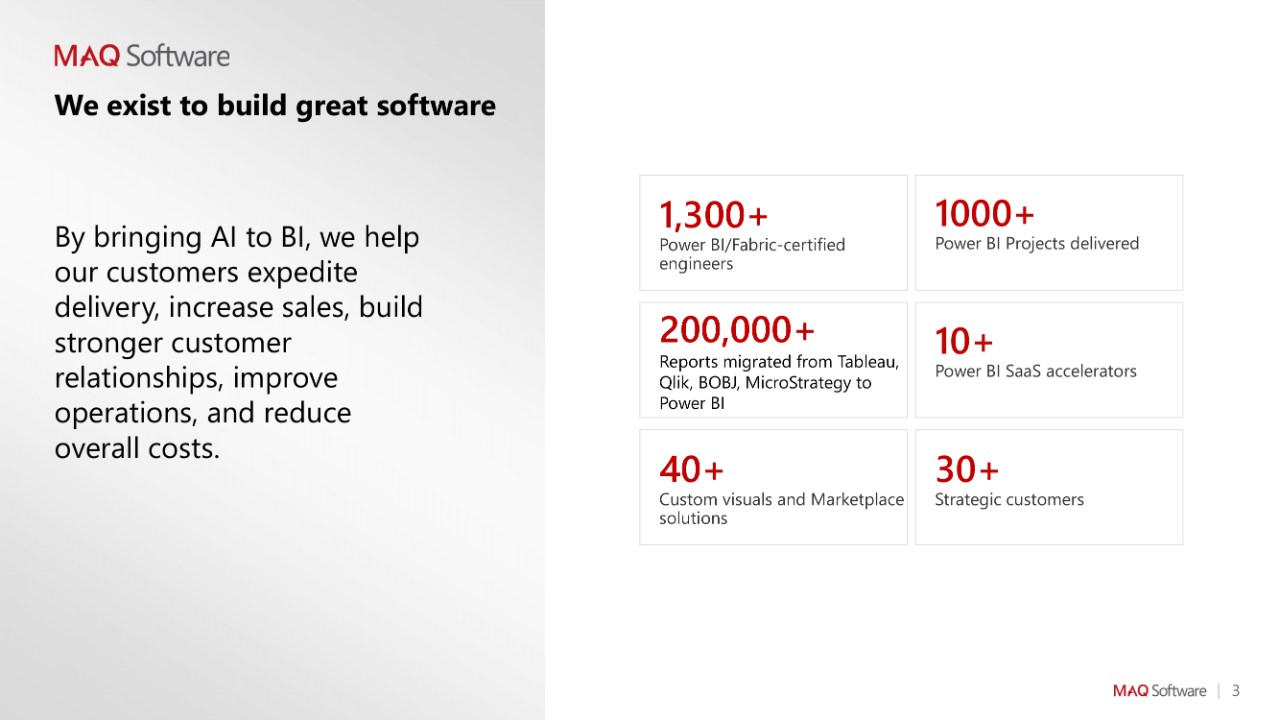 MAQ Software

We exist to build great software

By bringing AI to BI, we help our customers expedite delivery, increase sales, build stronger customer relationships, improve operations, and reduce overall costs.

1,300+
Power BI/Fabric-certified engineers

1000+
Power BI Projects delivered

200,000+
Reports migrated from Tableau, Qlik, BOBJ, MicroStrategy to Power BI

10+
Power BI SaaS accelerators

40+
Custom visuals and Marketplace solutions

30+
Strategic customers

MAQ Software | 3